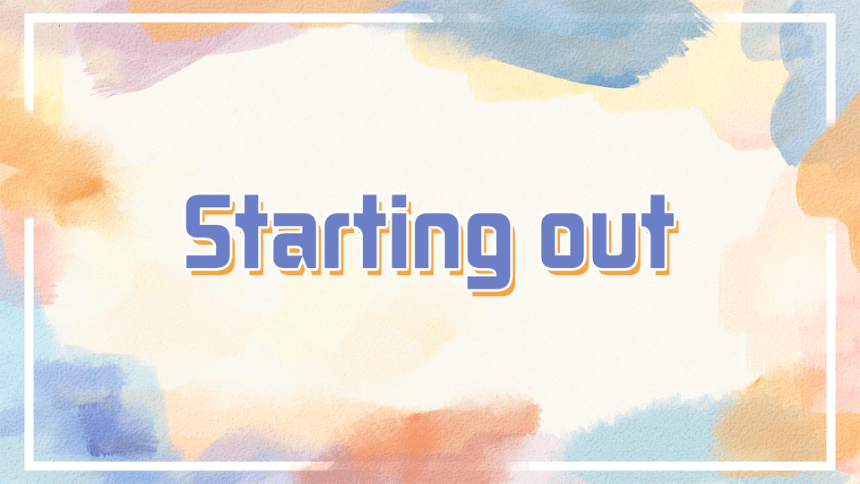 Starting out